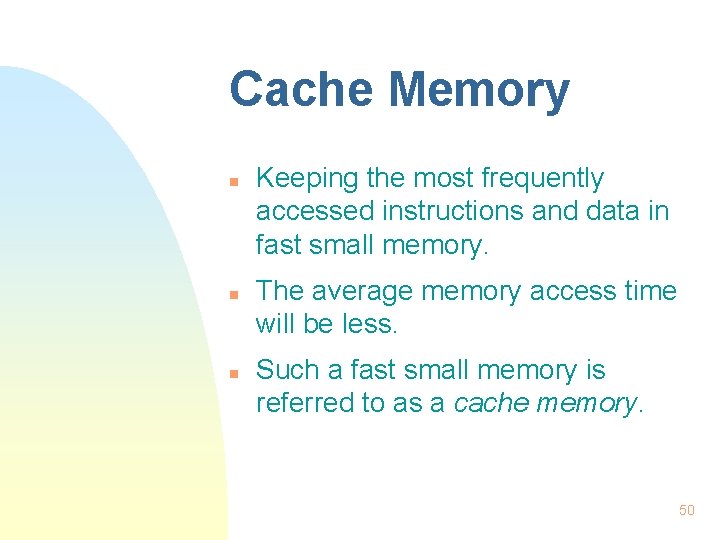 Cache Memory

- Keeping the most frequently accessed instructions and data in fast small memory.
- The average memory access time will be less.
- Such a fast small memory is referred to as a cache memory.

50